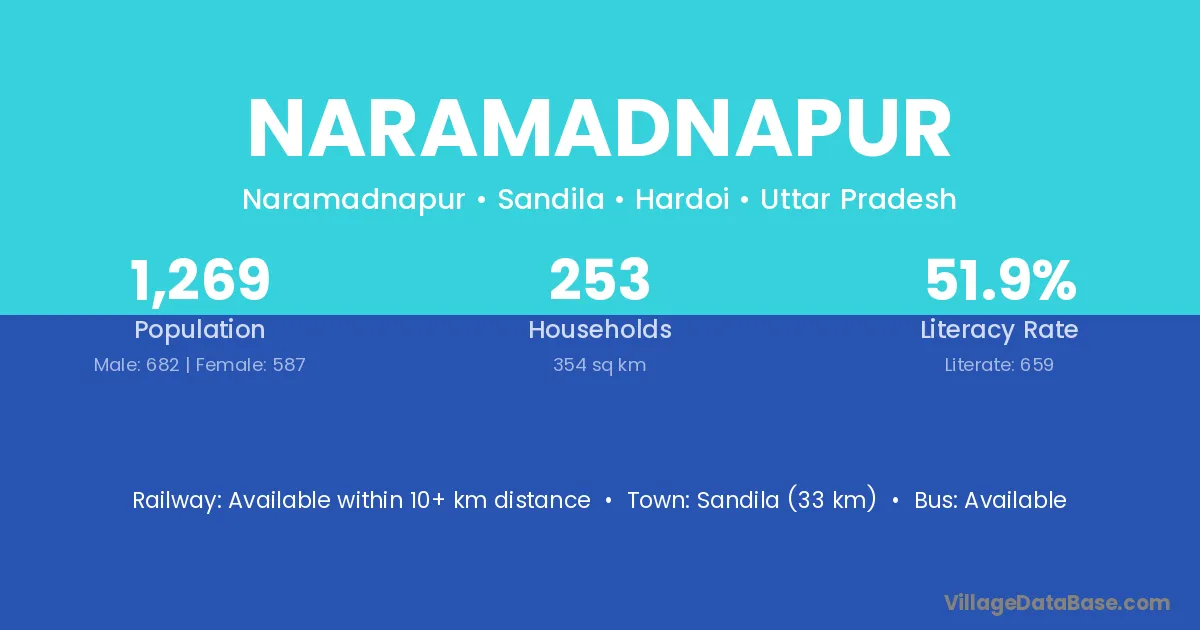 NARAMADNAPUR

Naramadnapur • Sandila • Hardoi • Uttar Pradesh

1,269
Population
Male: 682 | Female: 587

253
Households
354 sq km

51.9%
Literacy Rate
Literate: 659

Railway: Available within 10+ km distance • Town: Sandila (33 km) • Bus: Available

VillageDataBase.com